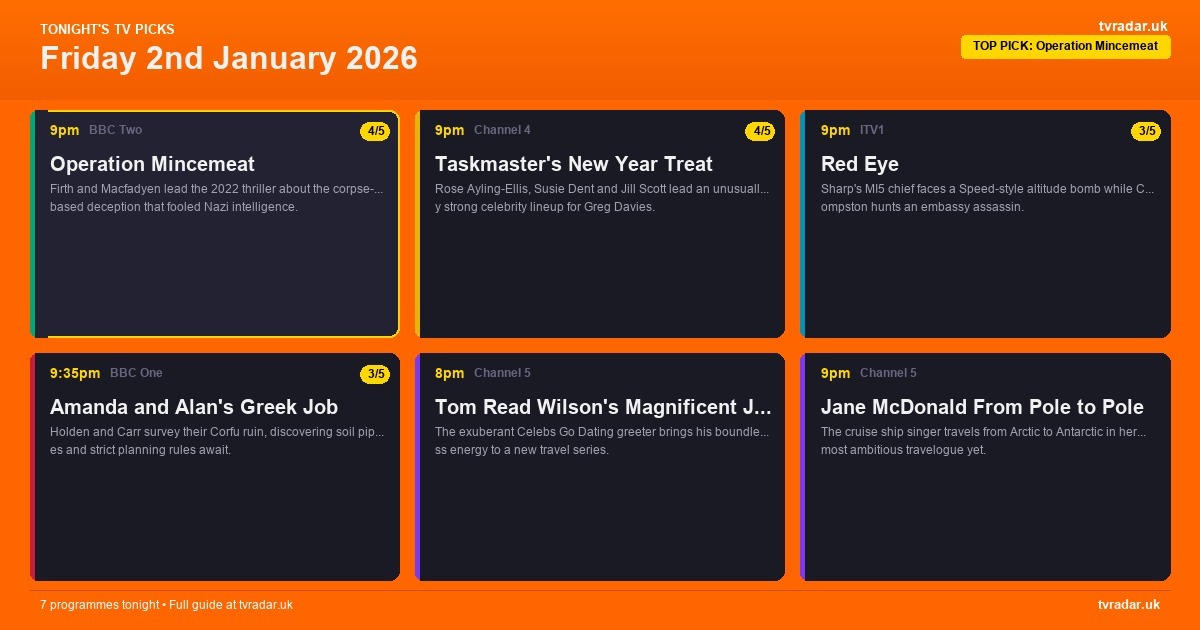 TONIGHT'S TV PICKS
Friday 2nd January 2026

tvradar.uk
TOP PICK: Operation Mincemeat

9pm BBC Two 4/5
Operation Mincemeat
Firth and Macfadyen lead the 2022 thriller about the corpse-... based deception that fooled Nazi intelligence.

9pm Channel 4 4/5
Taskmaster's New Year Treat
Rose Ayling-Ellis, Susie Dent and Jill Scott lead an unusuall... y strong celebrity lineup for Greg Davies.

9pm ITV1 3/5
Red Eye
Sharp's MI5 chief faces a Speed-style altitude bomb while C... ompston hunts an embassy assassin.

9:35pm BBC One 3/5
Amanda and Alan's Greek Job
Holden and Carr survey their Corfu ruin, discovering soil pip... es and strict planning rules await.

8pm Channel 5
Tom Read Wilson's Magnificent J...
The exuberant Celebs Go Dating greeter brings his boundle... ss energy to a new travel series.

9pm Channel 5
Jane McDonald From Pole to Pole
The cruise ship singer travels from Arctic to Antarctic in her... most ambitious travelogue yet.

7 programmes tonight • Full guide at tvradar.uk
tvradar.uk